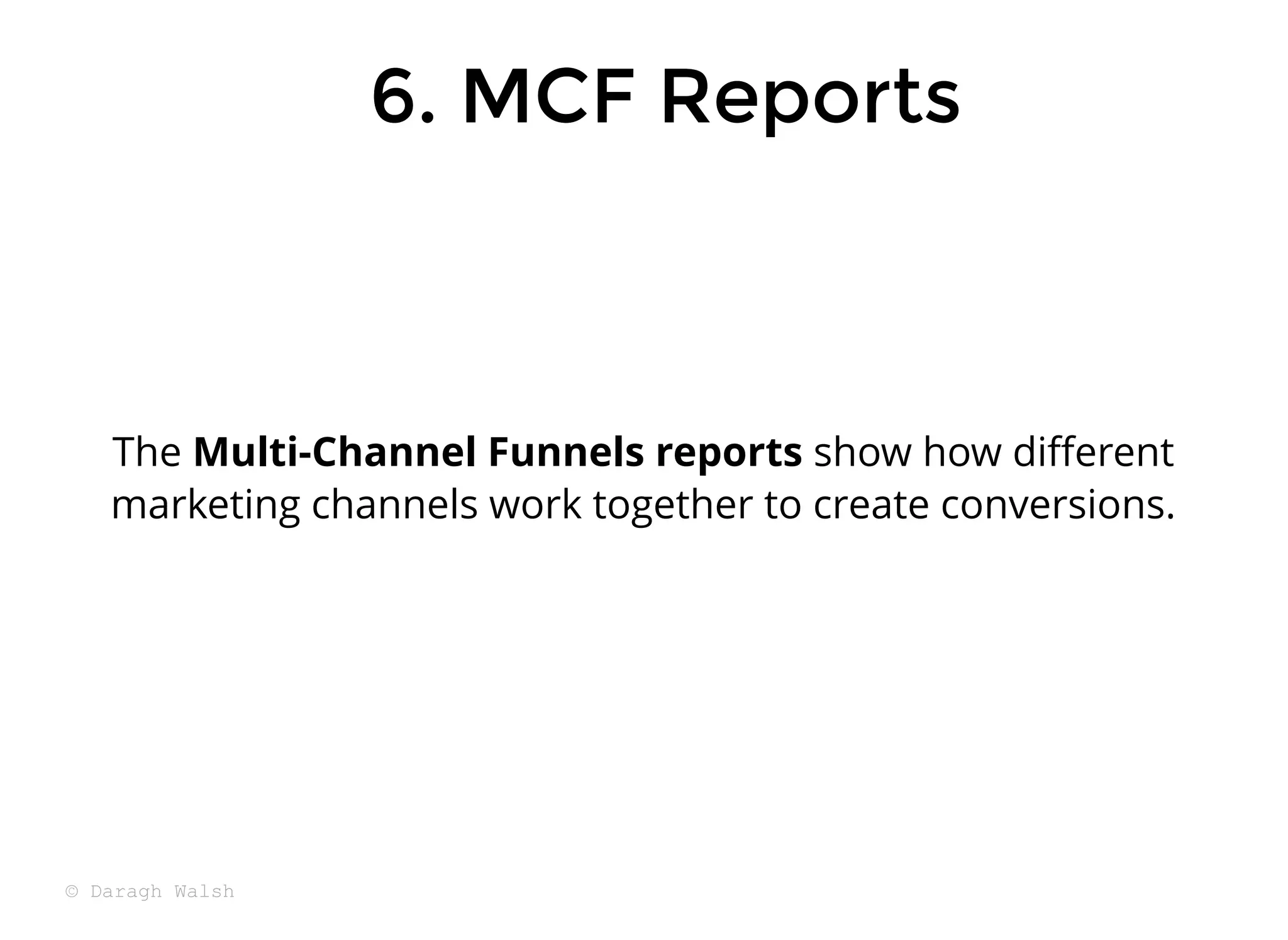 6. MCF Reports

The Multi-Channel Funnels reports show how different marketing channels work together to create conversions.

© Daragh Walsh